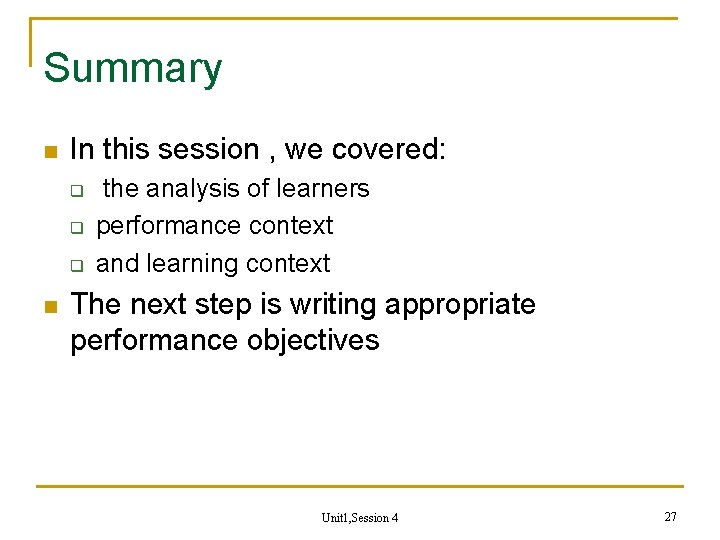 Summary

In this session , we covered:

the analysis of learners

performance context

and learning context

The next step is writing appropriate performance objectives

Unit1,Session 4

27